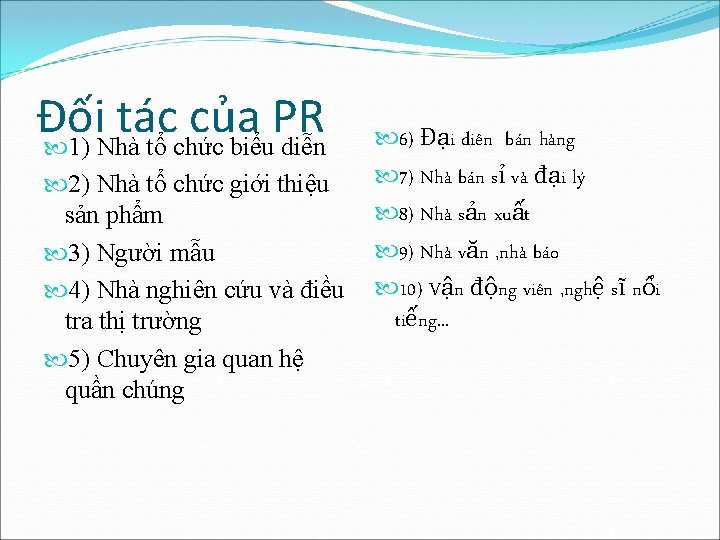 Đối tác của PR

1) Nhà tổ chức biểu diễn

2) Nhà tổ chức giới thiệu sản phẩm

3) Người mẫu

4) Nhà nghiên cứu và điều tra thị trường

5) Chuyên gia quan hệ quần chúng

6) Đại diên bán hàng

7) Nhà bán sỉ và đại lý

8) Nhà sản xuất

9) Nhà văn ,nhà báo

10) Vận động viên ,nghệ sĩ nổi tiếng...